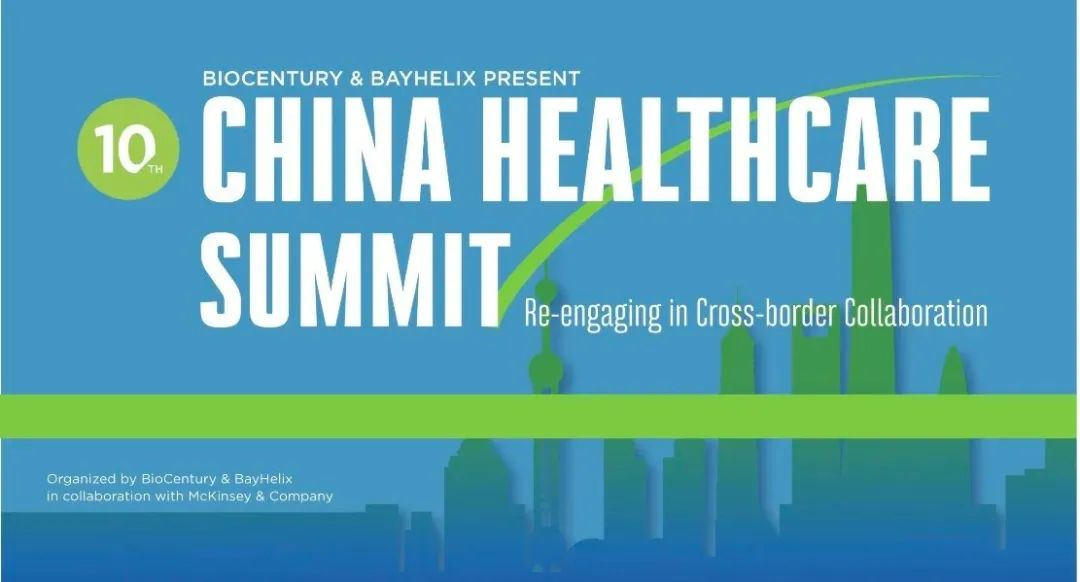 BIOCENTURY & BAYHELIX PRESENT

10TH

CHINA HEALTHCARE SUMMIT

Re-engaging in Cross-border Collaboration

Organized by BioCentury & BayHelix in collaboration with McKinsey & Company